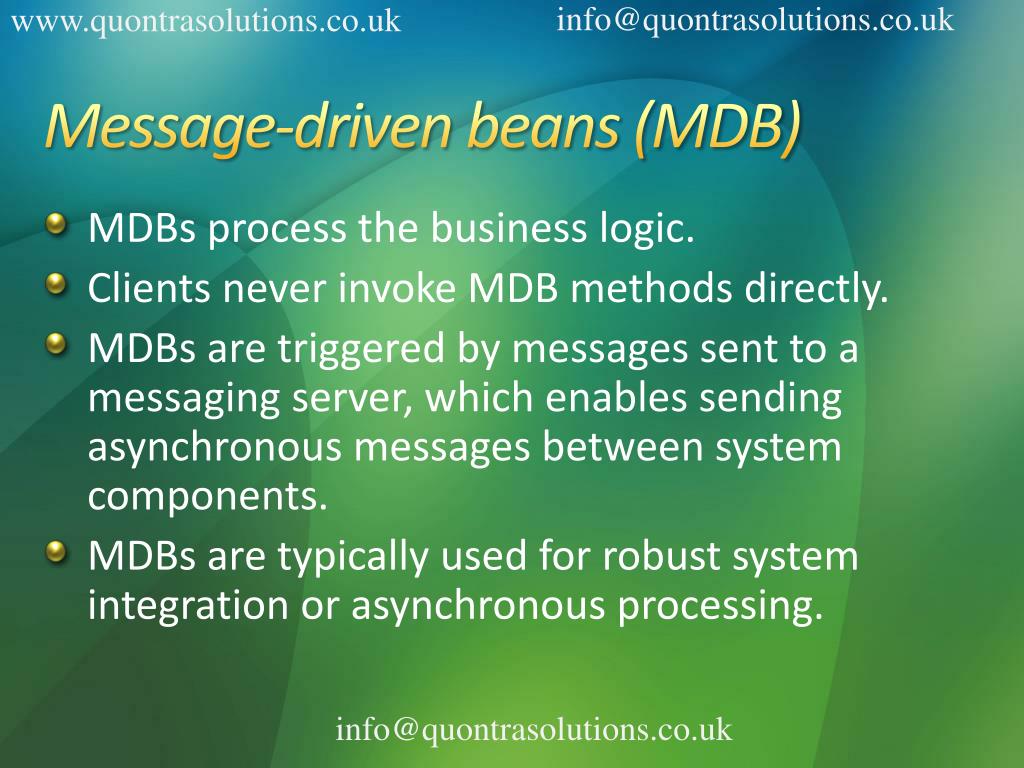 www.quontrasolutions.co.uk info@quontrasolutions.co.uk

Message-driven beans (MDB)

MDBs process the business logic.
Clients never invoke MDB methods directly.
MDBs are triggered by messages sent to a messaging server, which enables sending asynchronous messages between system components.
MDBs are typically used for robust system integration or asynchronous processing.

info@quontrasolutions.co.uk